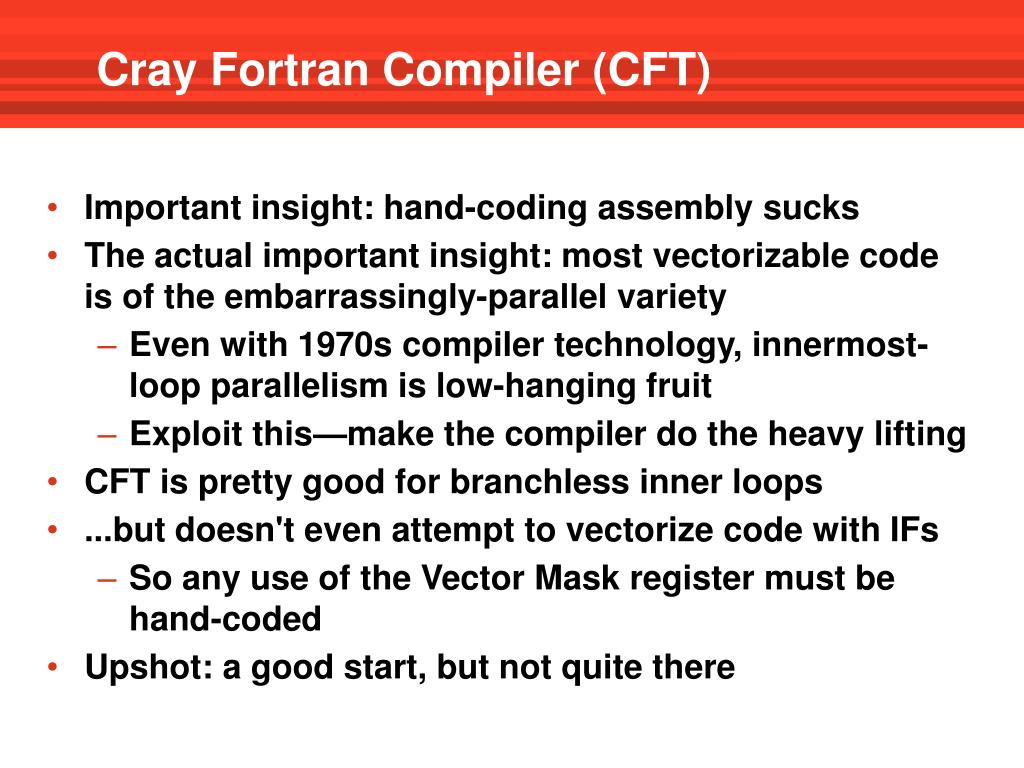 Cray Fortran Compiler (CFT)

• Important insight: hand-coding assembly sucks
• The actual important insight: most vectorizable code is of the embarrassingly-parallel variety
– Even with 1970s compiler technology, innermost-loop parallelism is low-hanging fruit
– Exploit this—make the compiler do the heavy lifting
• CFT is pretty good for branchless inner loops
• ...but doesn't even attempt to vectorize code with IFs
– So any use of the Vector Mask register must be hand-coded
• Upshot: a good start, but not quite there